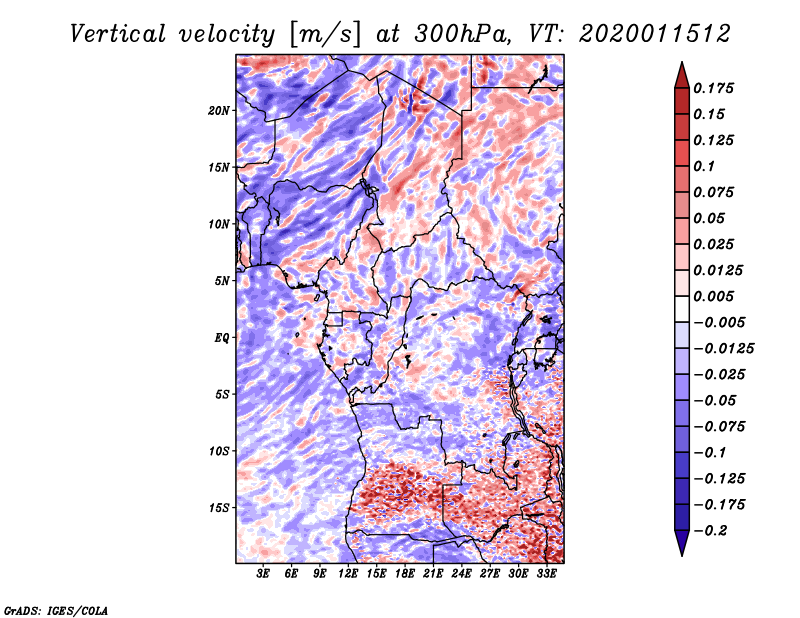 Vertical velocity [m/s] at 300hPa, VT: 2020011512

20N
15N
10N
5N
EQ
5S
10S
15S

3E 6E 9E 12E 15E 18E 21E 24E 27E 30E 33E

0.175
0.15
0.125
0.1
0.075
0.05
0.025
0.0125
0.005
−0.005
−0.0125
−0.025
−0.05
−0.075
−0.1
−0.125
−0.175
−0.2

GrADS: IGES/COLA